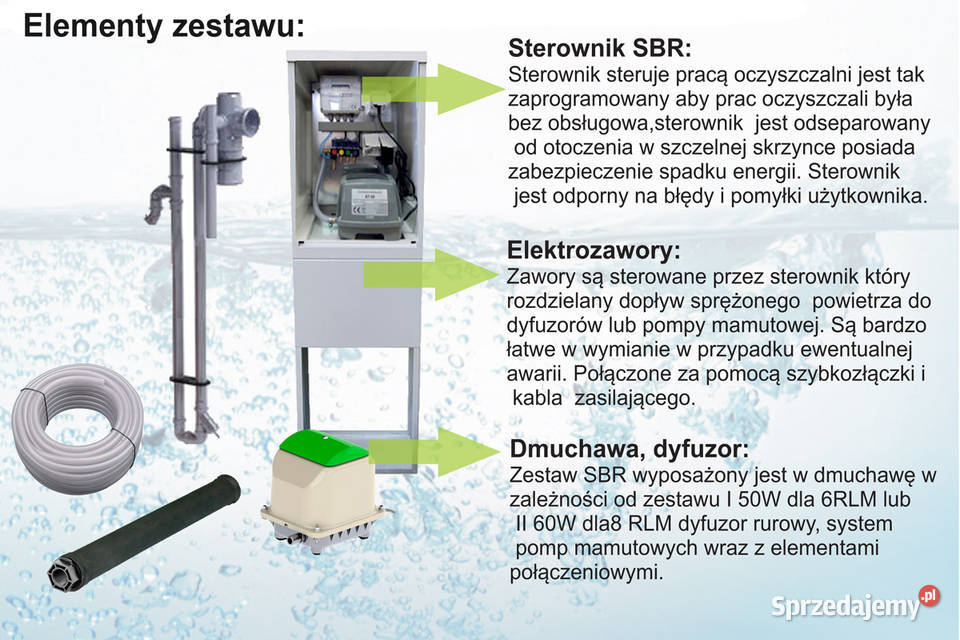 Elementy zestawu:

Sterownik SBR:
Sterownik steruje pracą oczyszczalni jest tak zaprogramowany aby prac oczyszczali była bez obsługowa,sterownik jest odseparowany od otoczenia w szczelnej skrzynce posiada zabezpieczenie spadku energii. Sterownik jest odporny na błędy i pomyłki użytkownika.

Elektrozawory:
Zawory są sterowane przez sterownik który rozdzielany dopływ sprężonego powietrza do dyfuzorów lub pompy mamutowej. Są bardzo łatwe w wymianie w przypadku ewentualnej awarii. Połączone za pomocą szybkozłączki i kabla zasilającego.

Dmuchawa, dyfuzor:
Zestaw SBR wyposażony jest w dmuchawę w zależności od zestawu I 50W dla 6RLM lub II 60W dla8 RLM dyfuzor rurowy, system pomp mamutowych wraz z elementami połączeniowymi.

Sprzedajemy.pl